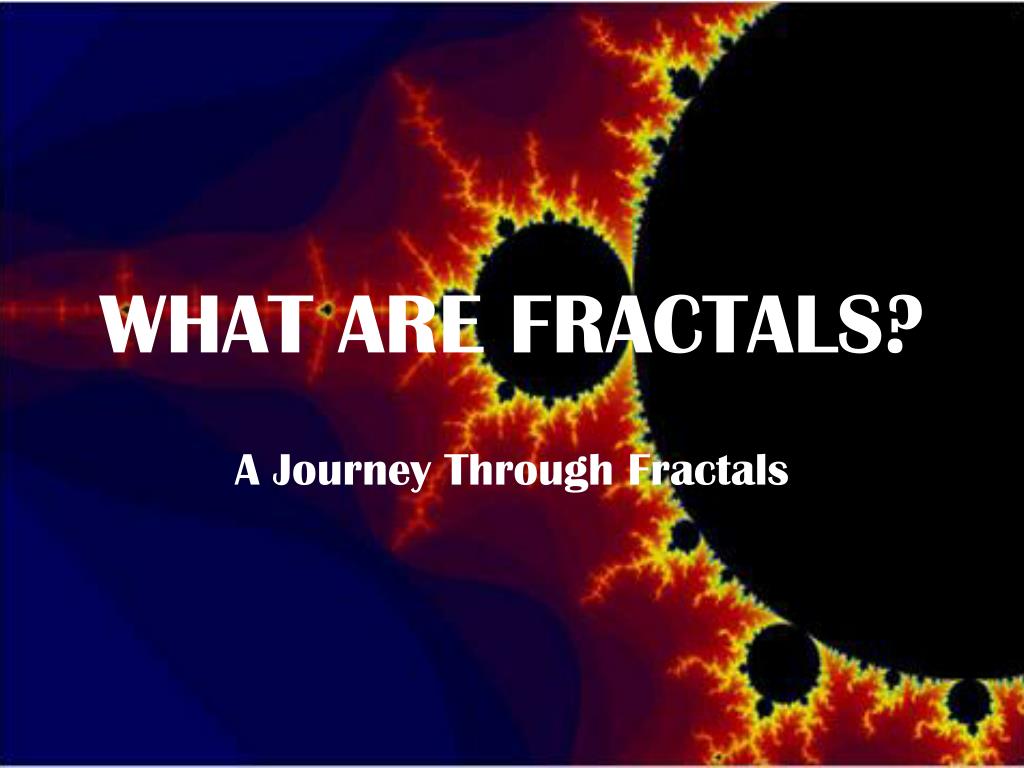 WHAT ARE FRACTALS?

A Journey Through Fractals